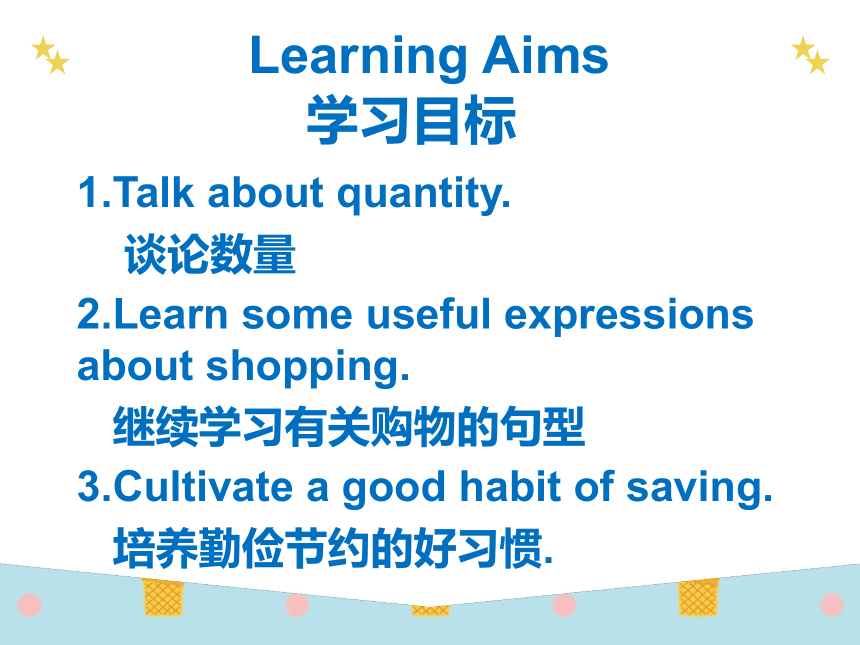 Learning Aims
学习目标

1.Talk about quantity.
谈论数量

2.Learn some useful expressions about shopping.
继续学习有关购物的句型

3.Cultivate a good habit of saving.
培养勤俭节约的好习惯.